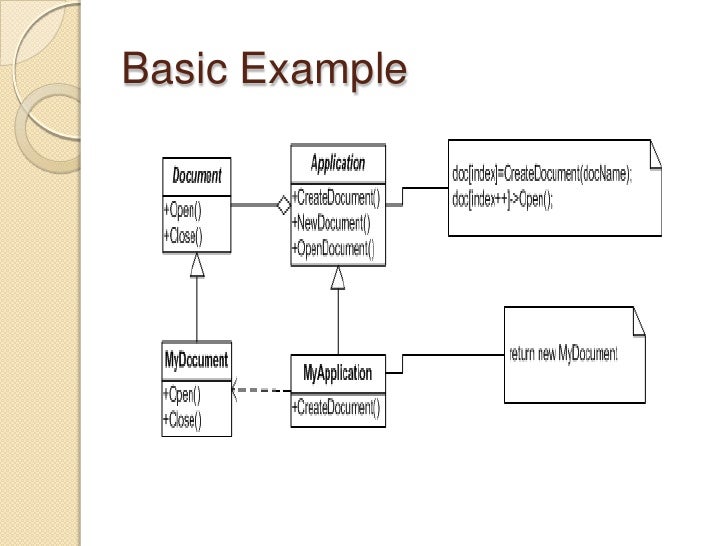 Basic Example

Document
+Open()
+Close()

Application
+CreateDocument()
+NewDocument()
+OpenDocument()

doc[index]=CreateDocument(docName);
doc[index++]->Open();

MyDocument
+Open()
+Close()

MyApplication
+CreateDocument()

return new MyDocument